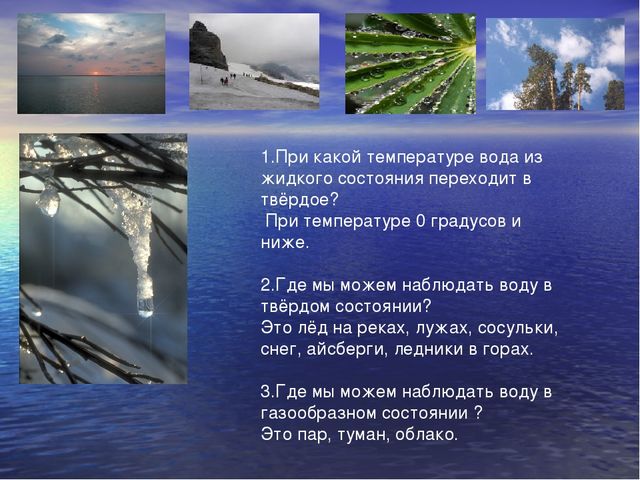 1.При какой температуре вода из жидкого состояния переходит в твёрдое?
При температуре 0 градусов и ниже.

2.Где мы можем наблюдать воду в твёрдом состоянии?
Это лёд на реках, лужах, сосульки, снег, айсберги, ледники в горах.

3.Где мы можем наблюдать воду в газообразном состоянии ?
Это пар, туман, облако.